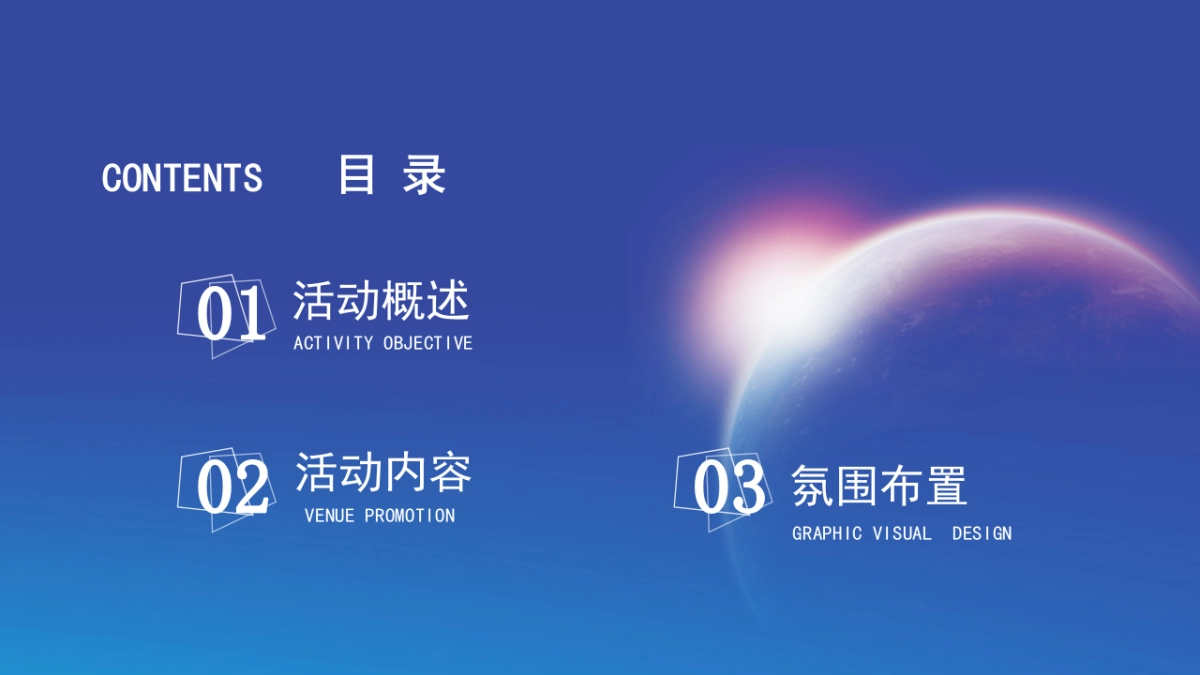 CONTENTS 目 录

01 活动概述
ACTIVITY OBJECTIVE

02 活动内容
VENUE PROMOTION

03 氛围布置
GRAPHIC VISUAL DESIGN